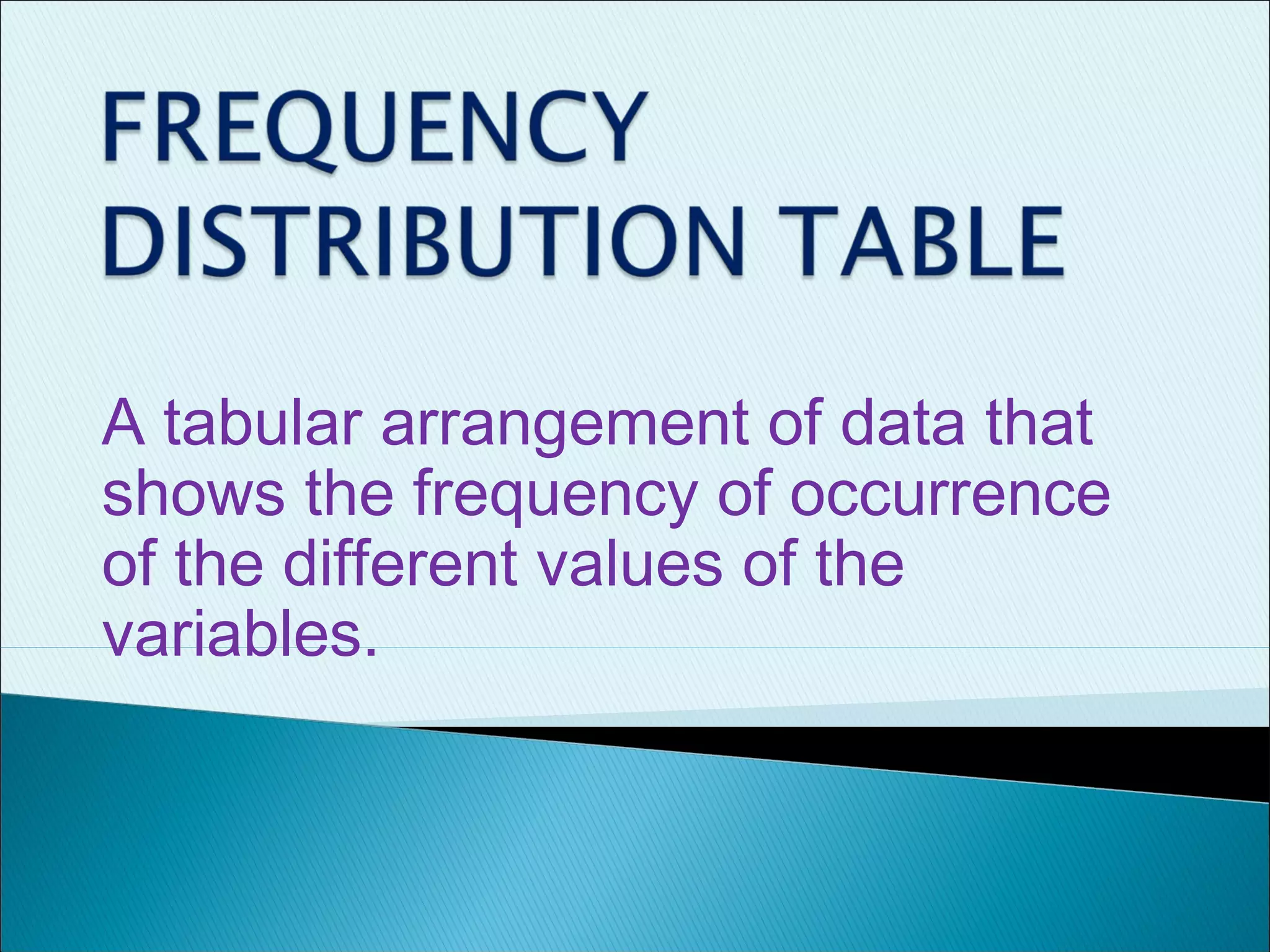 FREQUENCY DISTRIBUTION TABLE

A tabular arrangement of data that shows the frequency of occurrence of the different values of the variables.